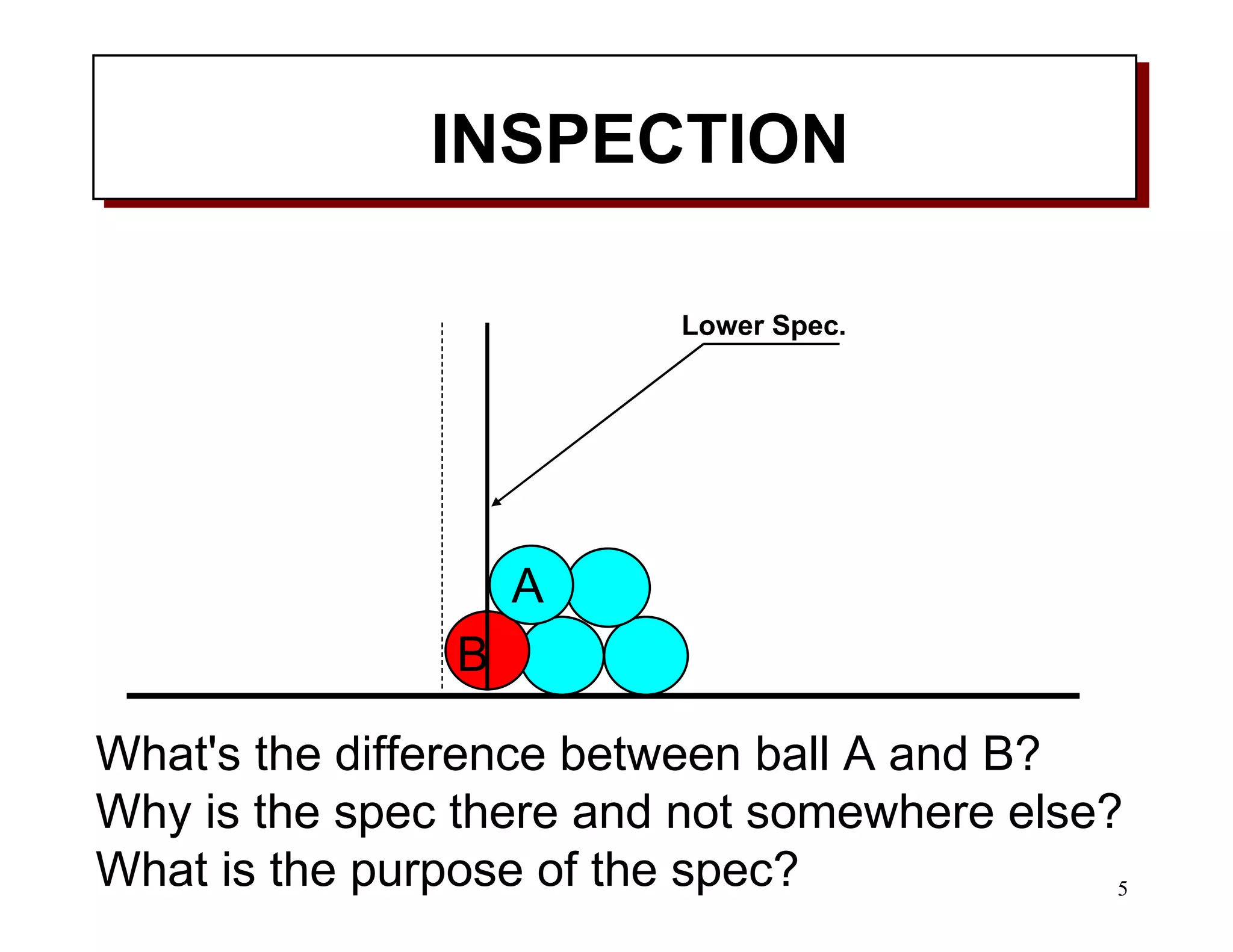 INSPECTION

Lower Spec.

A

B

What's the difference between ball A and B?
Why is the spec there and not somewhere else?
What is the purpose of the spec?

5